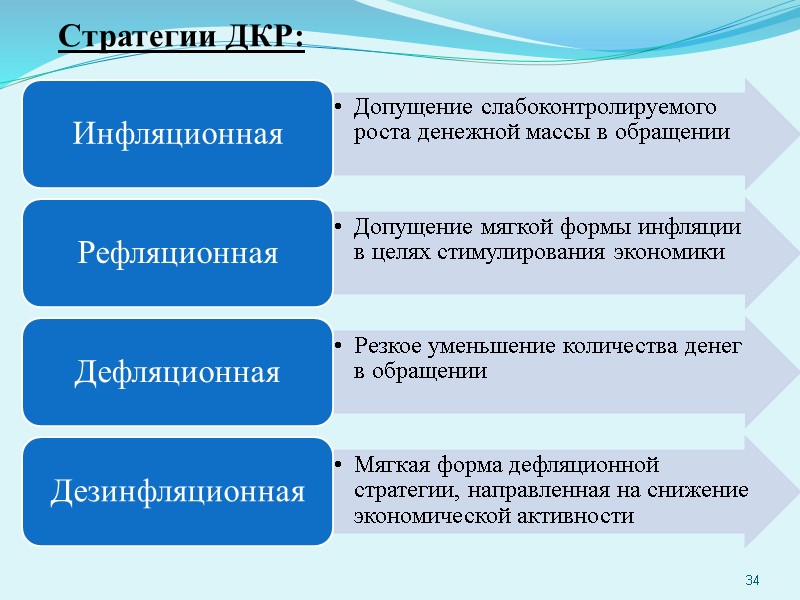 Стратегии ДКР:

Инфляционная

• Допущение слабоконтролируемого роста денежной массы в обращении

Рефляционная

• Допущение мягкой формы инфляции в целях стимулирования экономики

Дефляционная

• Резкое уменьшение количества денег в обращении

Дезинфляционная

• Мягкая форма дефляционной стратегии, направленная на снижение экономической активности

34